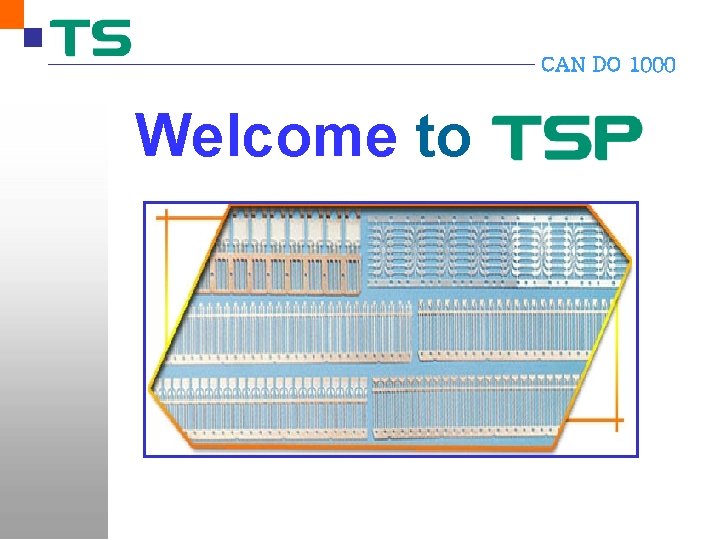 TS

CAN DO 1000

Welcome to TSP